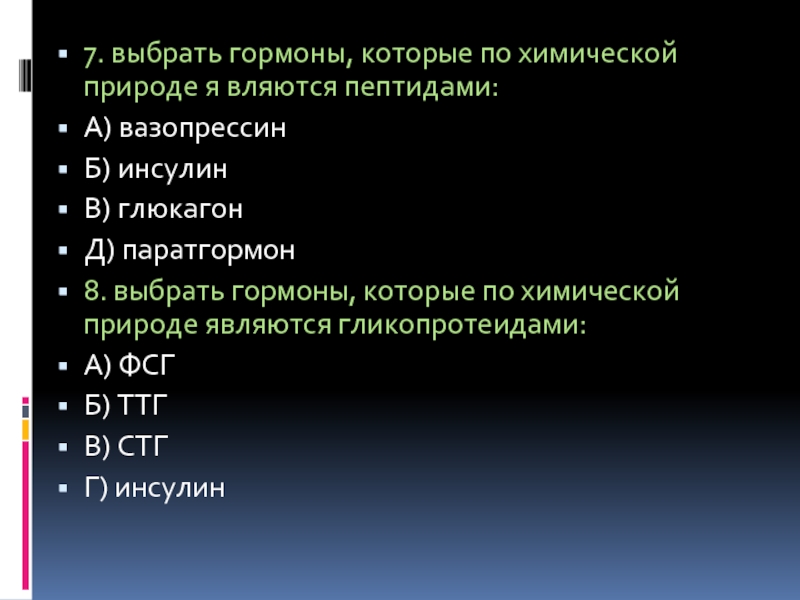 7. выбрать гормоны, которые по химической природе я вляются пептидами:

А) вазопрессин

Б) инсулин

В) глюкагон

Д) паратгормон

8. выбрать гормоны, которые по химической природе являются гликопротеидами:

А) ФСГ

Б) ТТГ

В) СТГ

Г) инсулин